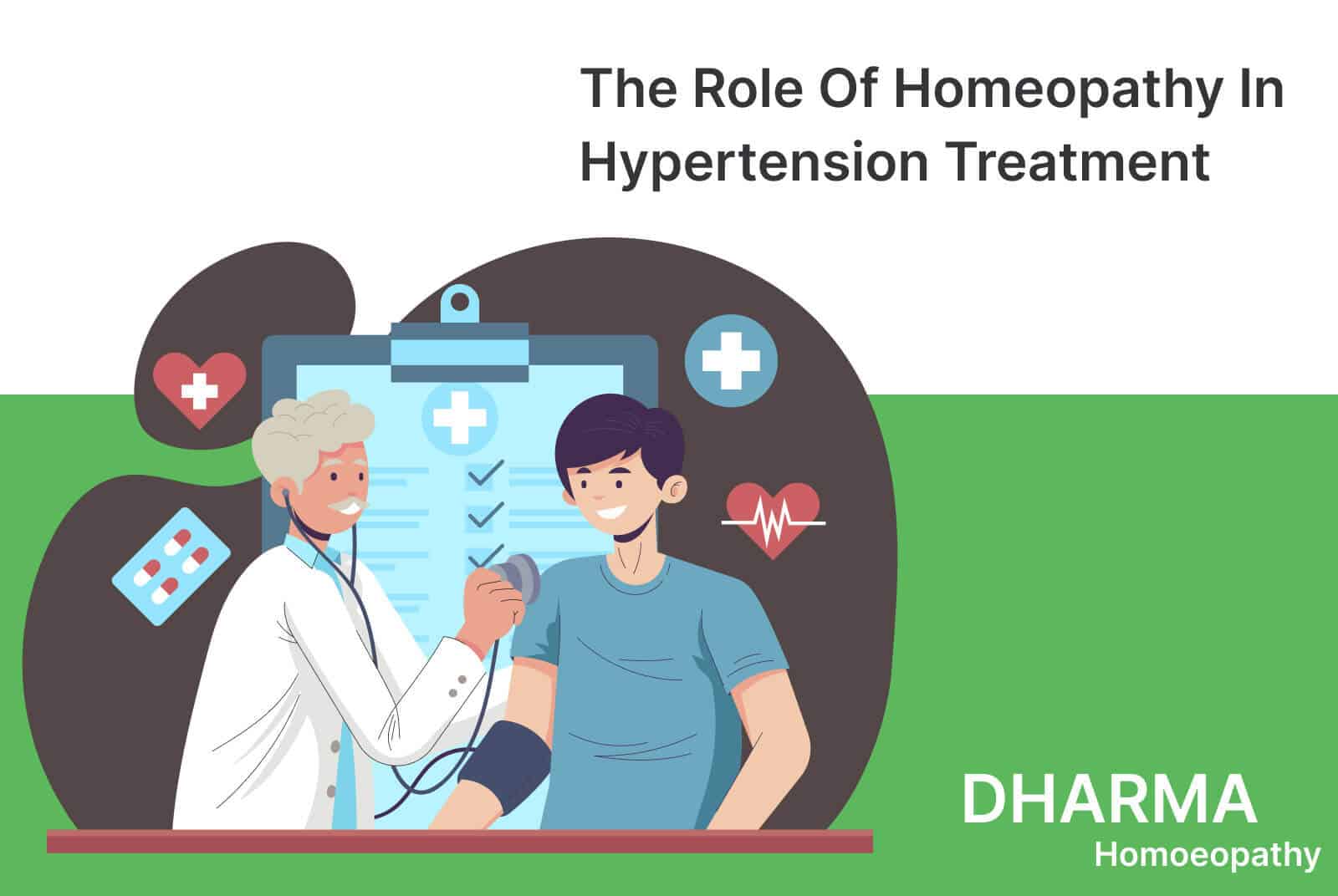 The Role Of Homeopathy In Hypertension Treatment

DHARMA
Homoeopathy